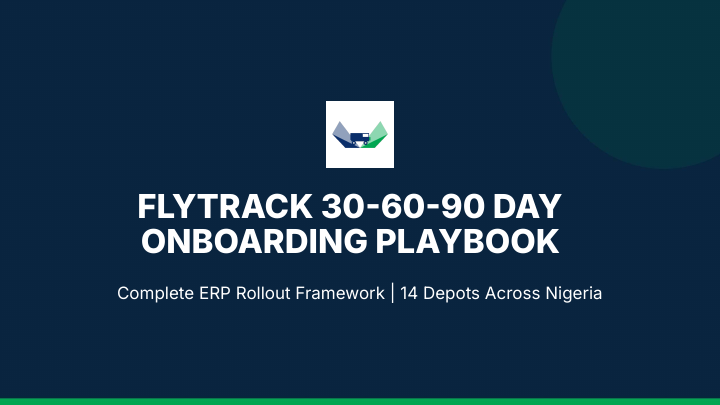 FLYTRACK 30-60-90 DAY ONBOARDING PLAYBOOK

Complete ERP Rollout Framework | 14 Depots Across Nigeria